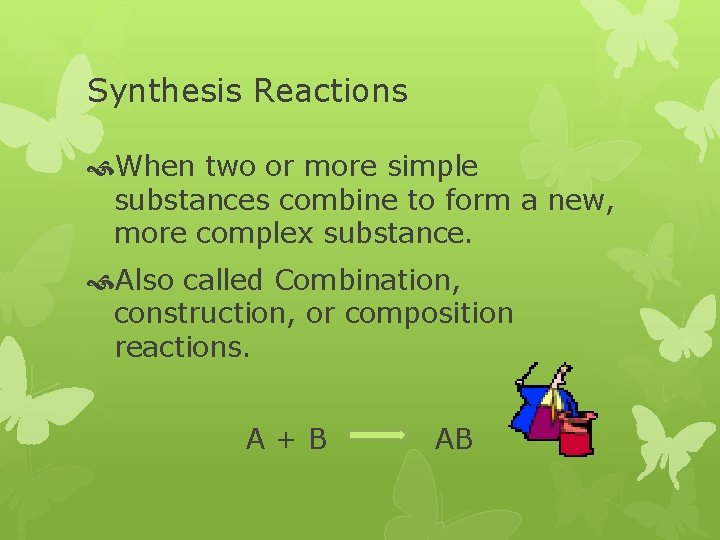 Synthesis Reactions

When two or more simple substances combine to form a new, more complex substance.

Also called Combination, construction, or composition reactions.

$A + B \rightarrow AB$